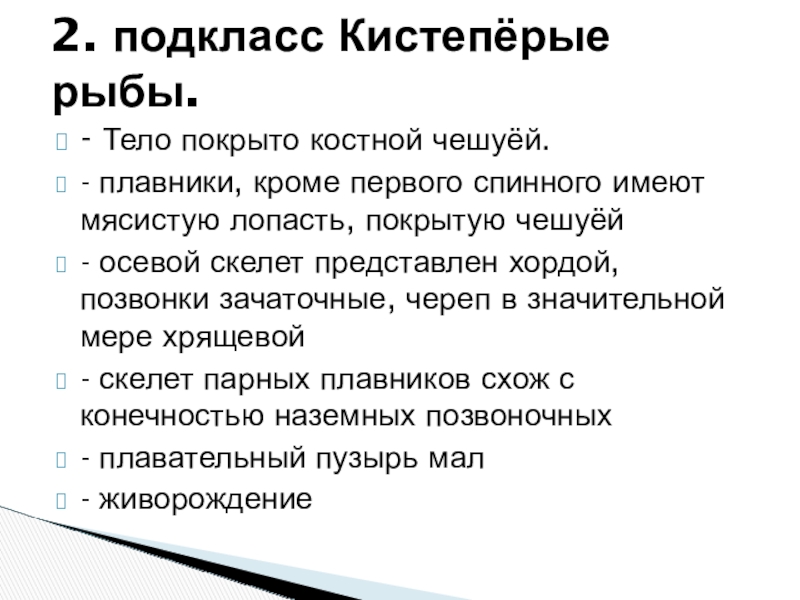 2. подкласс Кистепёрые рыбы.

- Тело покрыто костной чешуёй.

- плавники, кроме первого спинного имеют мясистую лопасть, покрытую чешуёй

- осевой скелет представлен хордой, позвонки зачаточные, череп в значительной мере хрящевой

- скелет парных плавников схож с конечностью наземных позвоночных

- плавательный пузырь мал

- живорождение